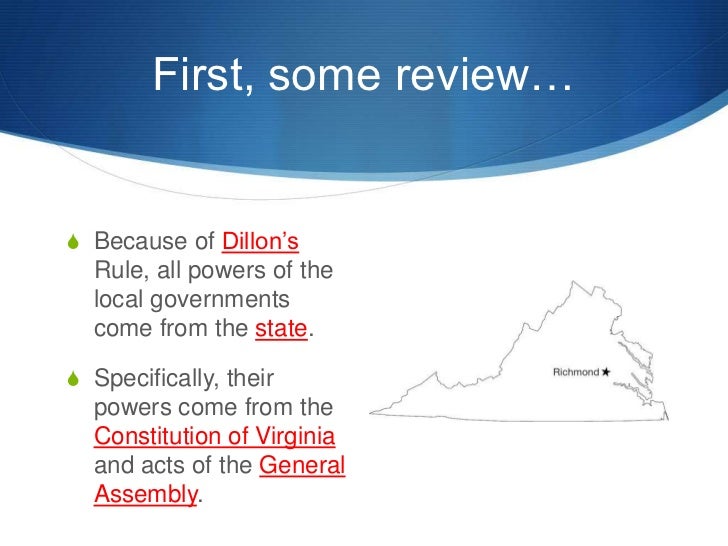 First, some review…

Because of Dillon's Rule, all powers of the local governments come from the state.

Specifically, their powers come from the Constitution of Virginia and acts of the General Assembly.

Richmond